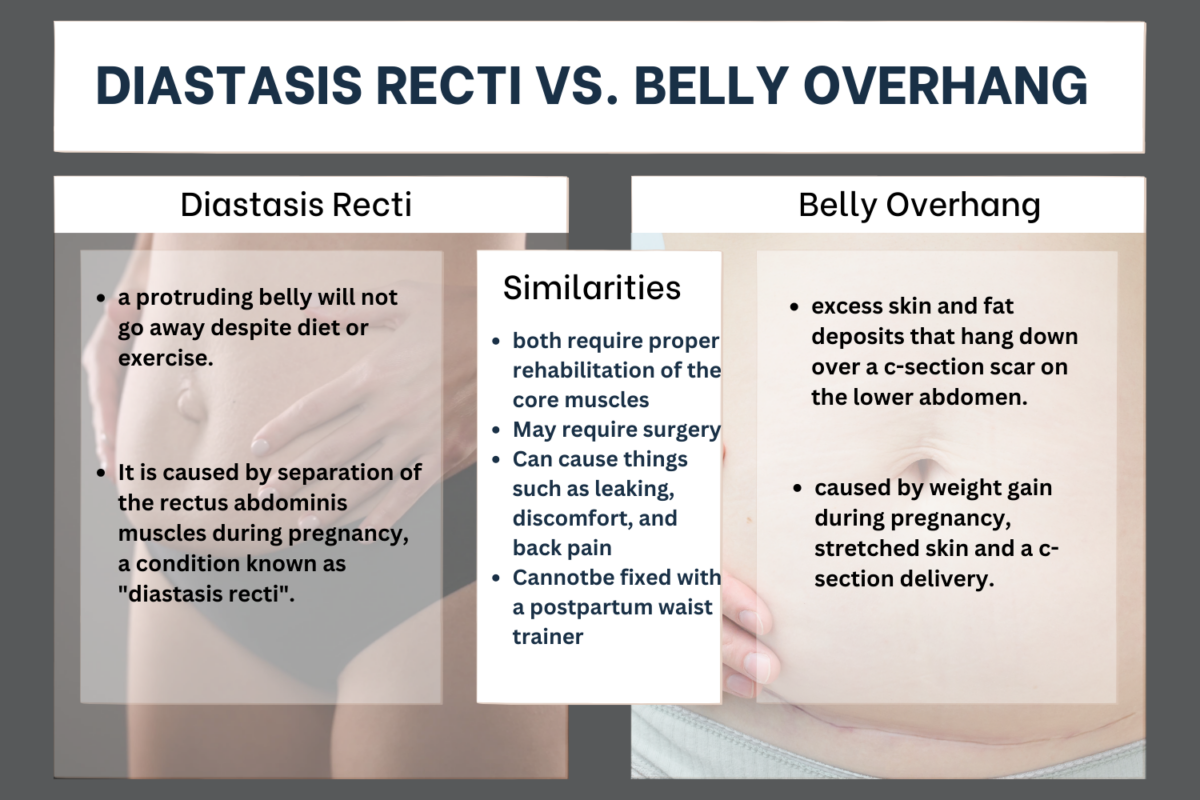 DIASTASIS RECTI VS. BELLY OVERHANG

Diastasis Recti

- a protruding belly will not go away despite diet or exercise.

- It is caused by separation of the rectus abdominis muscles during pregnancy, a condition known as "diastasis recti".

Similarities

- both require proper rehabilitation of the core muscles
- May require surgery
- Can cause things such as leaking, discomfort, and back pain
- Cannotbe fixed with a postpartum waist trainer

Belly Overhang

- excess skin and fat deposits that hang down over a c-section scar on the lower abdomen.

- caused by weight gain during pregnancy, stretched skin and a c-section delivery.